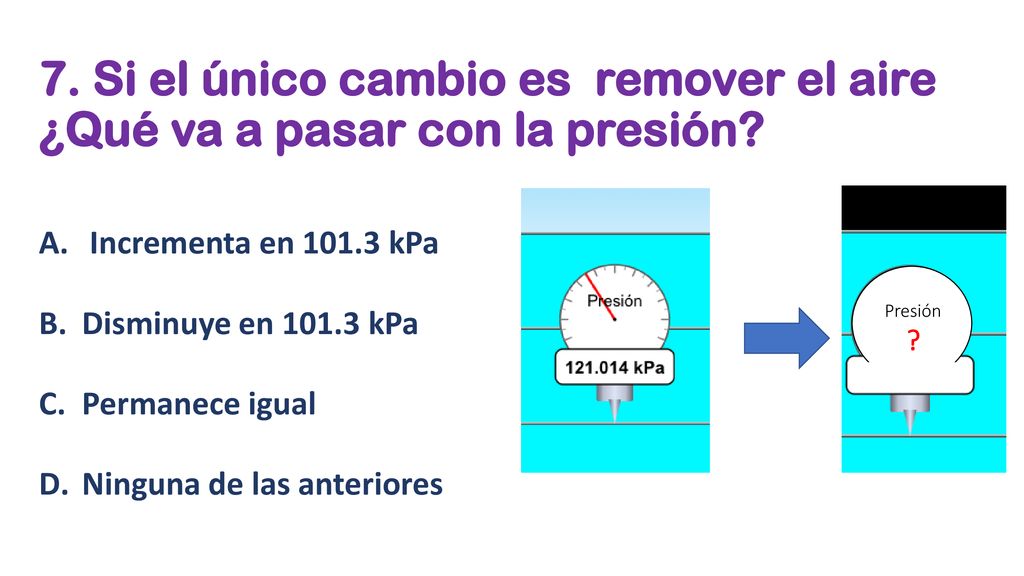 7. Si el único cambio es remover el aire ¿Qué va a pasar con la presión?

A. Incrementa en 101.3 kPa

B. Disminuye en 101.3 kPa

C. Permanece igual

D. Ninguna de las anteriores

Presión

121.014 kPa

Presión

?